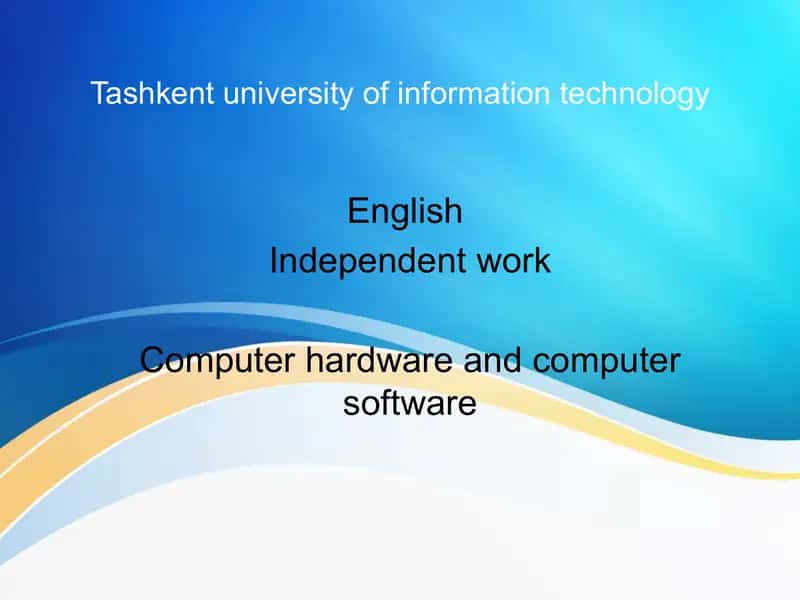 Tashkent university of information technology

English
Independent work

Computer hardware and computer software